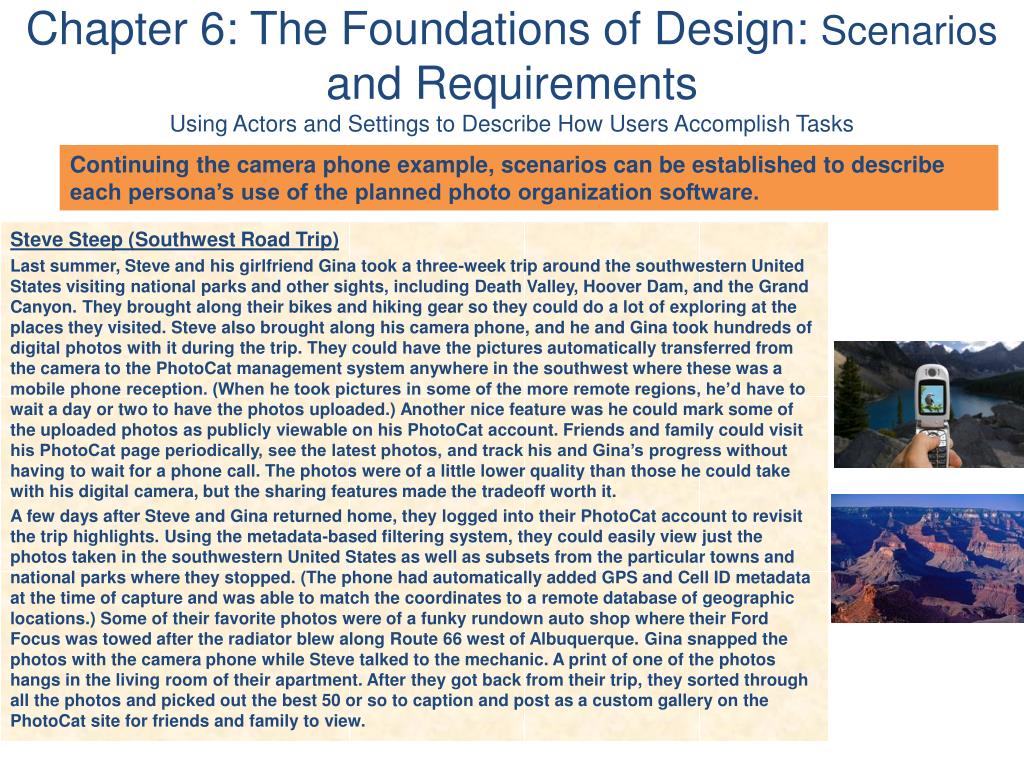 Chapter 6: The Foundations of Design: Scenarios and Requirements
Using Actors and Settings to Describe How Users Accomplish Tasks

Continuing the camera phone example, scenarios can be established to describe each persona's use of the planned photo organization software.

Steve Steep (Southwest Road Trip)

Last summer, Steve and his girlfriend Gina took a three-week trip around the southwestern United States visiting national parks and other sights, including Death Valley, Hoover Dam, and the Grand Canyon. They brought along their bikes and hiking gear so they could do a lot of exploring at the places they visited. Steve also brought along his camera phone, and he and Gina took hundreds of digital photos with it during the trip. They could have the pictures automatically transferred from the camera to the PhotoCat management system anywhere in the southwest where these was a mobile phone reception. (When he took pictures in some of the more remote regions, he'd have to wait a day or two to have the photos uploaded.) Another nice feature was he could mark some of the uploaded photos as publicly viewable on his PhotoCat account. Friends and family could visit his PhotoCat page periodically, see the latest photos, and track his and Gina's progress without having to wait for a phone call. The photos were of a little lower quality than those he could take with his digital camera, but the sharing features made the tradeoff worth it.

A few days after Steve and Gina returned home, they logged into their PhotoCat account to revisit the trip highlights. Using the metadata-based filtering system, they could easily view just the photos taken in the southwestern United States as well as subsets from the particular towns and national parks where they stopped. (The phone had automatically added GPS and Cell ID metadata at the time of capture and was able to match the coordinates to a remote database of geographic locations.) Some of their favorite photos were of a funky rundown auto shop where their Ford Focus was towed after the radiator blew along Route 66 west of Albuquerque. Gina snapped the photos with the camera phone while Steve talked to the mechanic. A print of one of the photos hangs in the living room of their apartment. After they got back from their trip, they sorted through all the photos and picked out the best 50 or so to caption and post as a custom gallery on the PhotoCat site for friends and family to view.